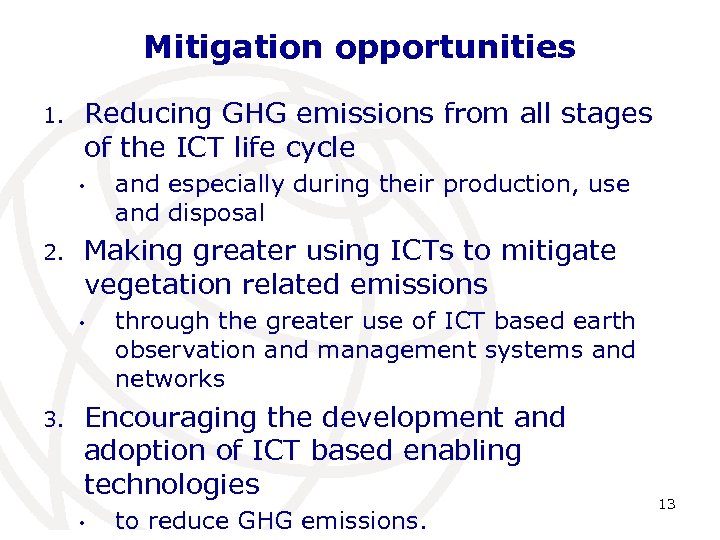 Mitigation opportunities

1. Reducing GHG emissions from all stages of the ICT life cycle
• and especially during their production, use and disposal

2. Making greater using ICTs to mitigate vegetation related emissions
• through the greater use of ICT based earth observation and management systems and networks

3. Encouraging the development and adoption of ICT based enabling technologies
• to reduce GHG emissions.

13